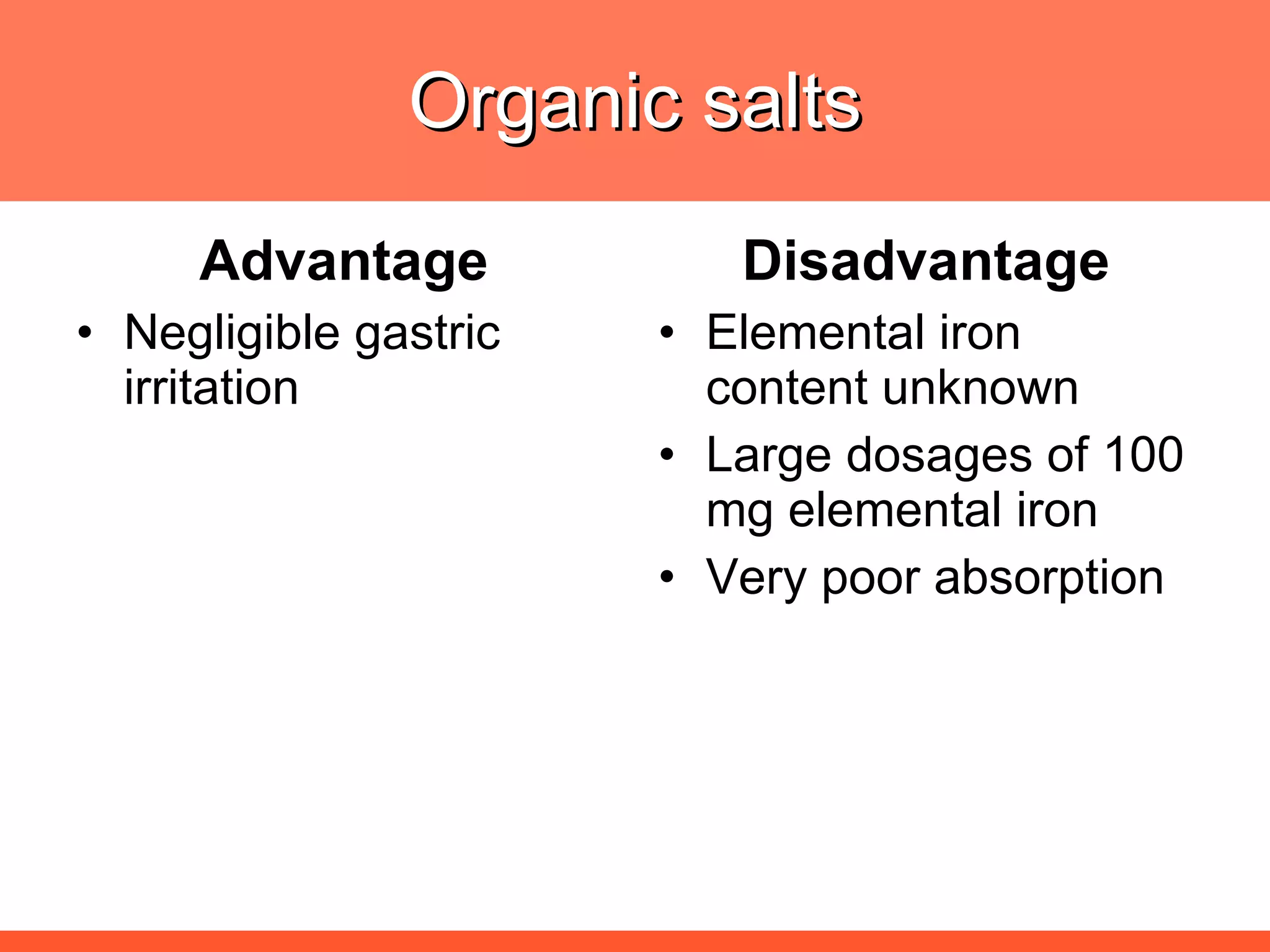 Organic salts

Advantage

• Negligible gastric irritation

Disadvantage

• Elemental iron content unknown
• Large dosages of 100 mg elemental iron
• Very poor absorption